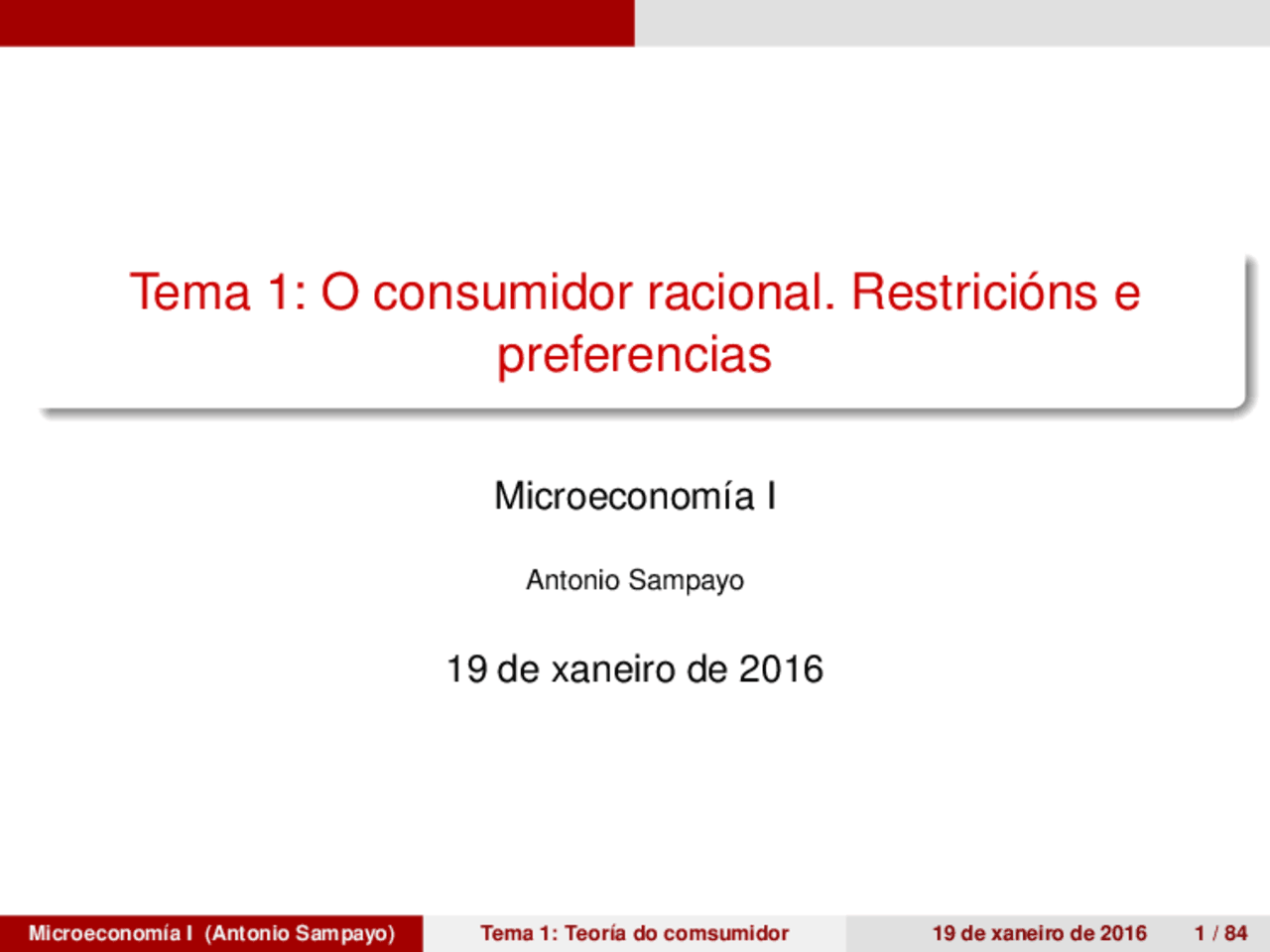 Tema 1: O consumidor racional. Restricións e preferencias

Microeconomía I

Antonio Sampayo

19 de xaneiro de 2016

Microeconomía I (Antonio Sampayo) Tema 1: Teoría do comsumidor 19 de xaneiro de 2016 1 / 84